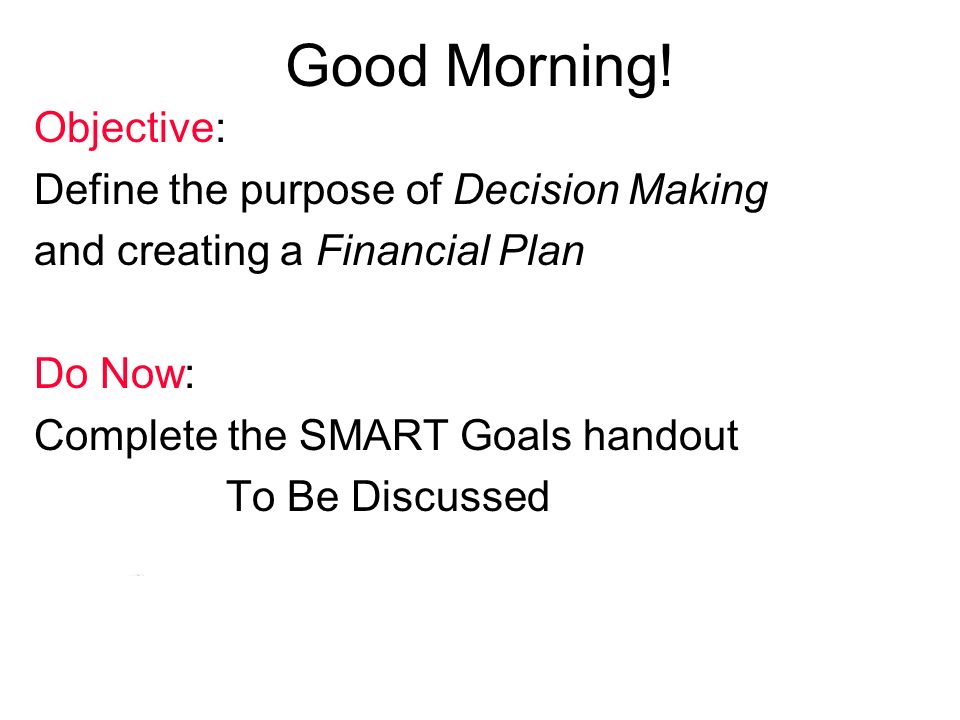 Good Morning!

Objective:
Define the purpose of Decision Making and creating a Financial Plan

Do Now:
Complete the SMART Goals handout
To Be Discussed